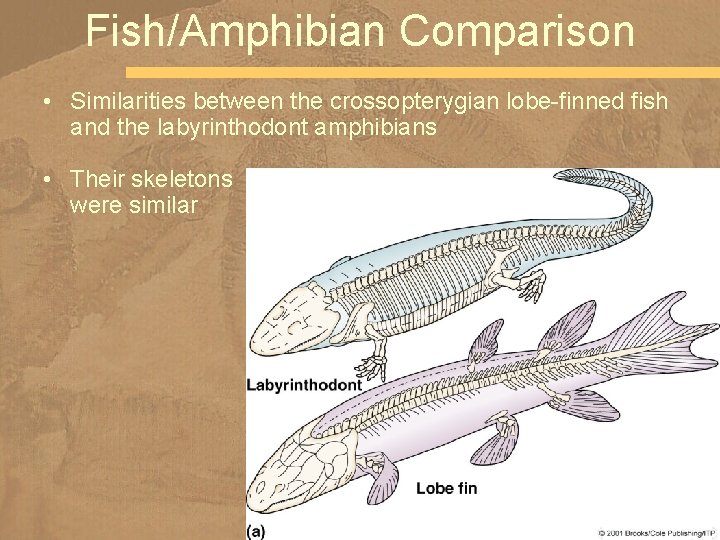 Fish/Amphibian Comparison

• Similarities between the crossopterygian lobe-finned fish and the labyrinthodont amphibians

• Their skeletons were similar

Labyrinthodont

Lobe fin

(a)

© 2001 Brooks/Cole Publishing/ITP